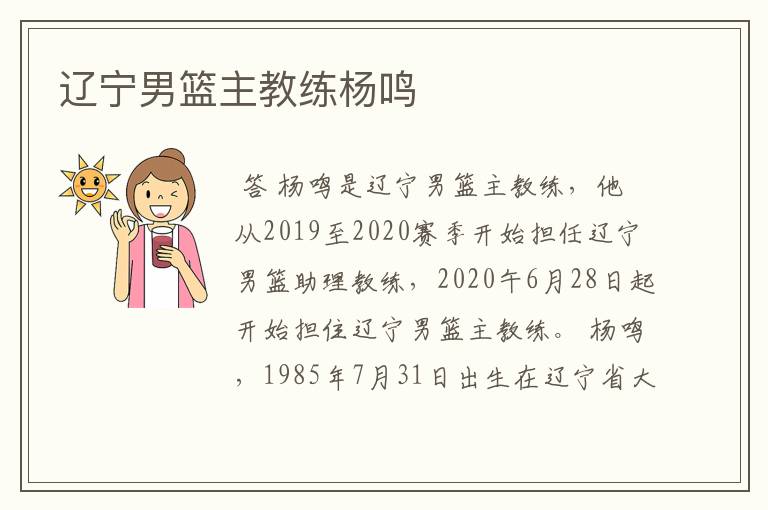 辽宁男篮主教练杨鸣

答 杨鸣是辽宁男篮主教练，他从2019至2020赛季开始担任辽宁男篮助理教练，2020年6月28日起开始担任辽宁男篮主教练。 杨鸣，1985年7月31日出生在辽宁省大